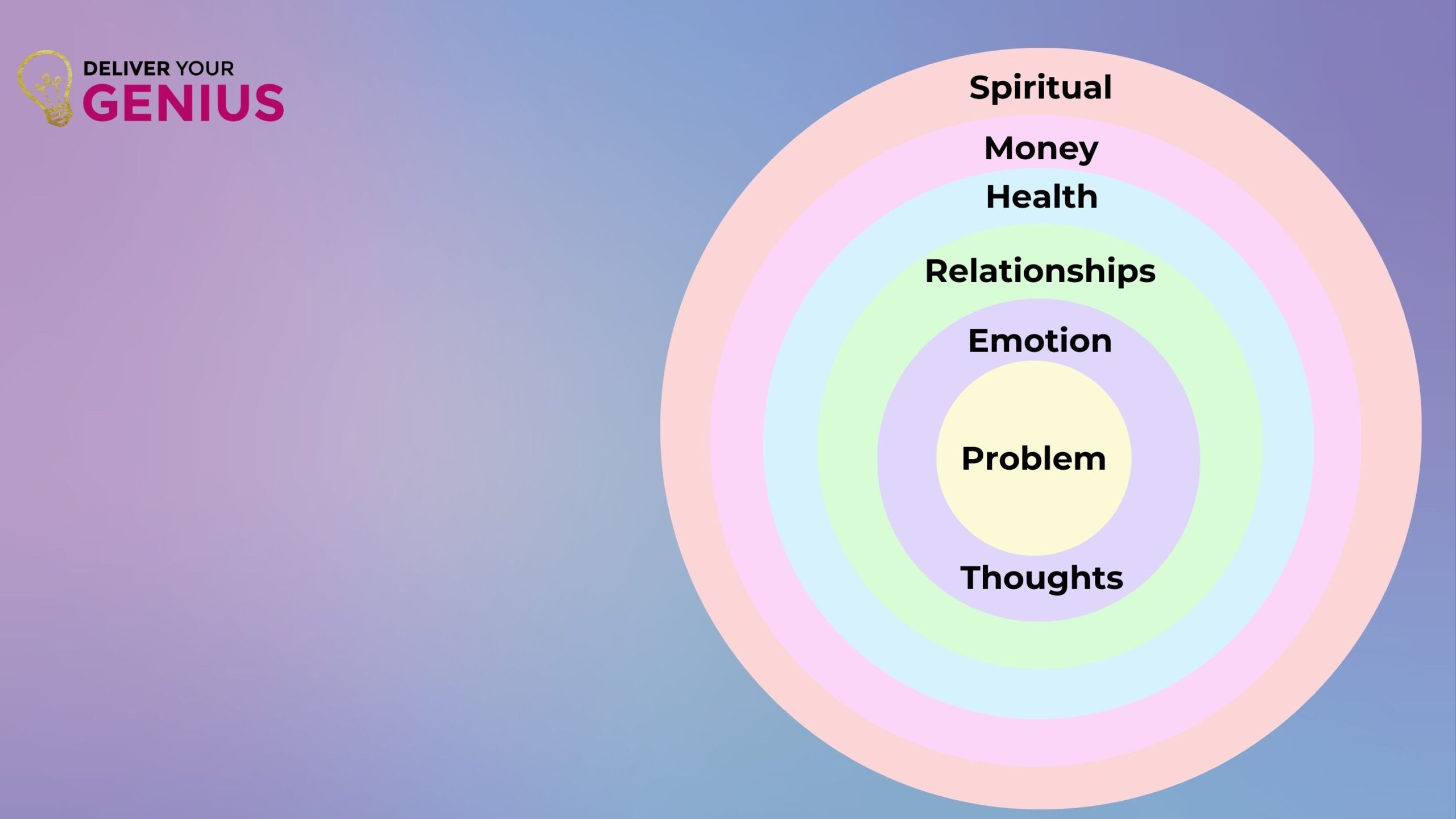 DELIVER YOUR
GENIUS

Spiritual

Money

Health

Relationships

Emotion

Problem

Thoughts